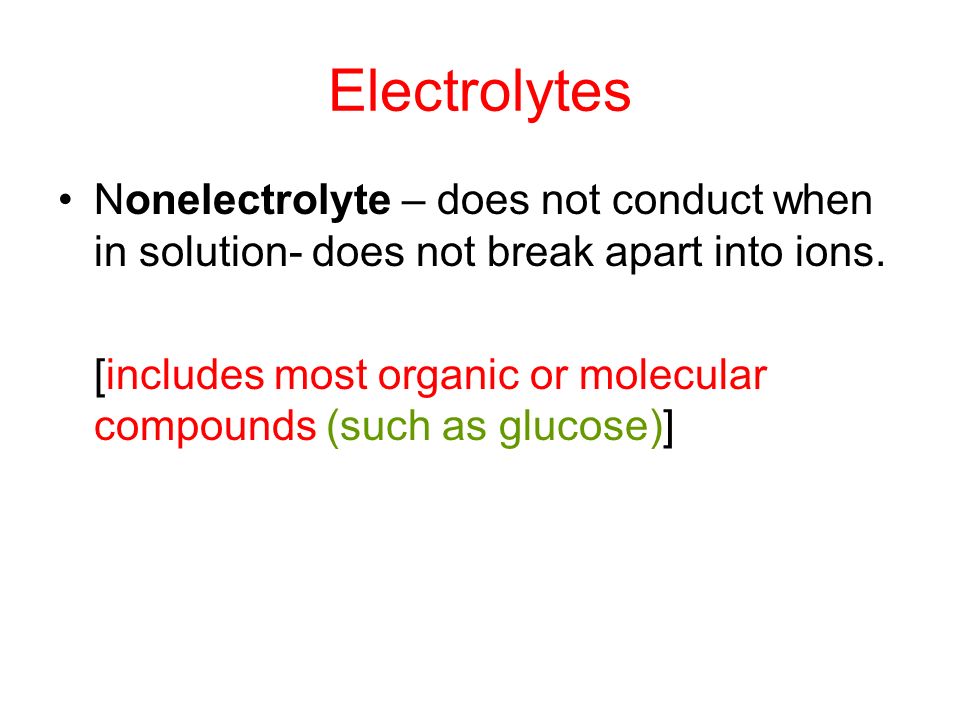 Electrolytes

• Nonelectrolyte – does not conduct when in solution- does not break apart into ions.

[includes most organic or molecular compounds (such as glucose)]